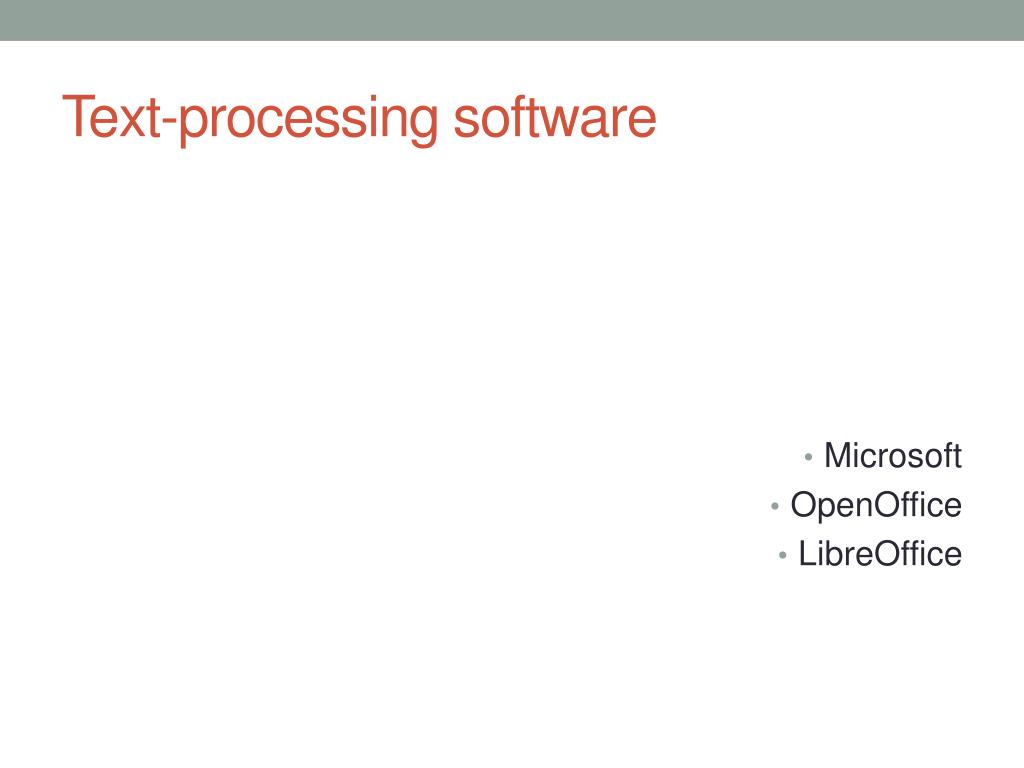 Text-processing software

• Microsoft
• OpenOffice
• LibreOffice